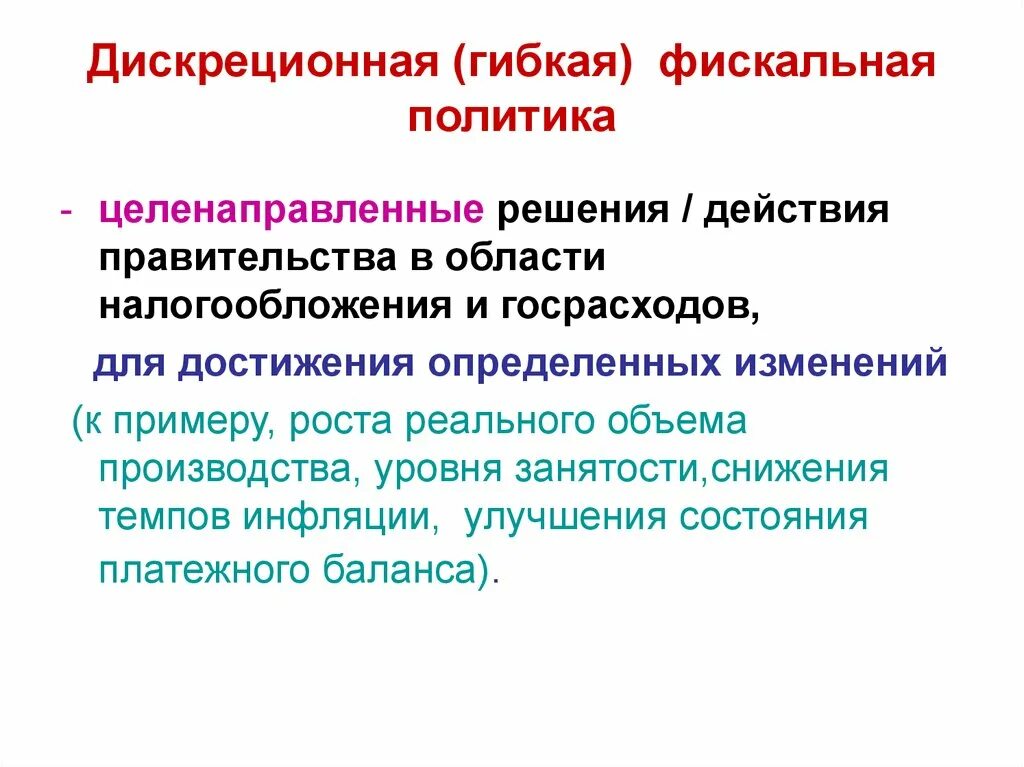 Дискреционная (гибкая) фискальная политика

- целенаправленные решения / действия правительства в области налогообложения и госрасходов,

для достижения определенных изменений

(к примеру, роста реального объема производства, уровня занятости,снижения темпов инфляции, улучшения состояния платежного баланса).